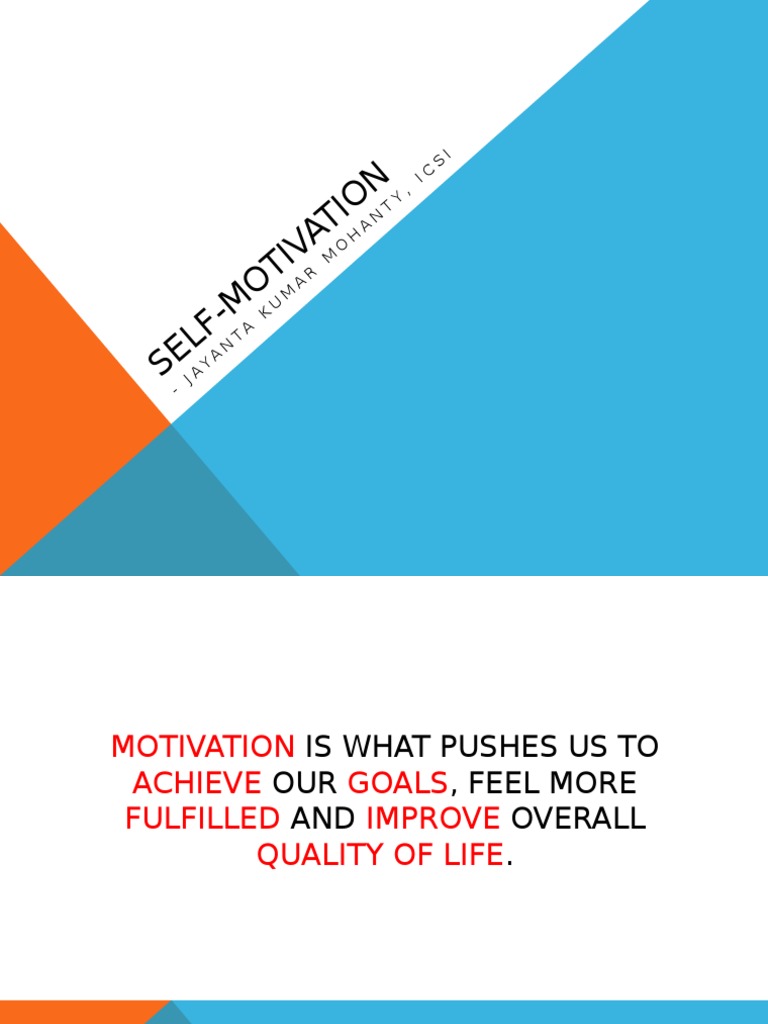 SELF-MOTIVATION
- JAYANTA KUMAR MOHANTY, ICSI

MOTIVATION IS WHAT PUSHES US TO ACHIEVE OUR GOALS, FEEL MORE FULFILLED AND IMPROVE OVERALL QUALITY OF LIFE.